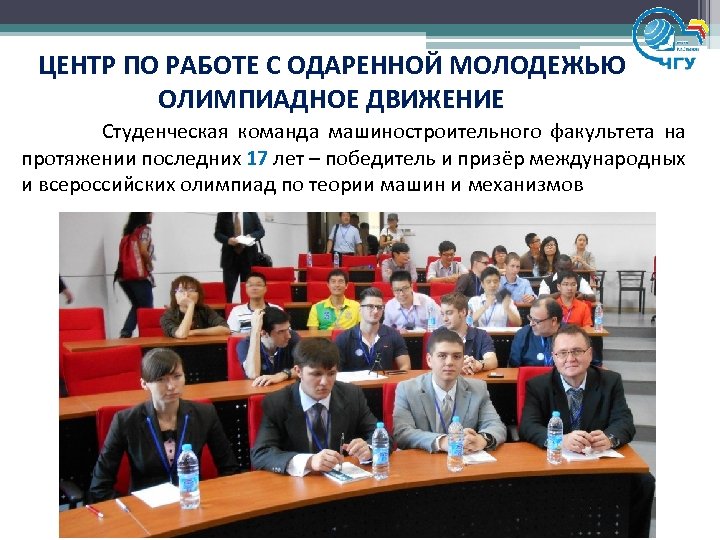 ЧГУ

ЦЕНТР ПО РАБОТЕ С ОДАРЕННОЙ МОЛОДЕЖЬЮ
ОЛИМПИАДНОЕ ДВИЖЕНИЕ

Студенческая команда машиностроительного факультета на протяжении последних 17 лет – победитель и призёр международных и всероссийских олимпиад по теории машин и механизмов